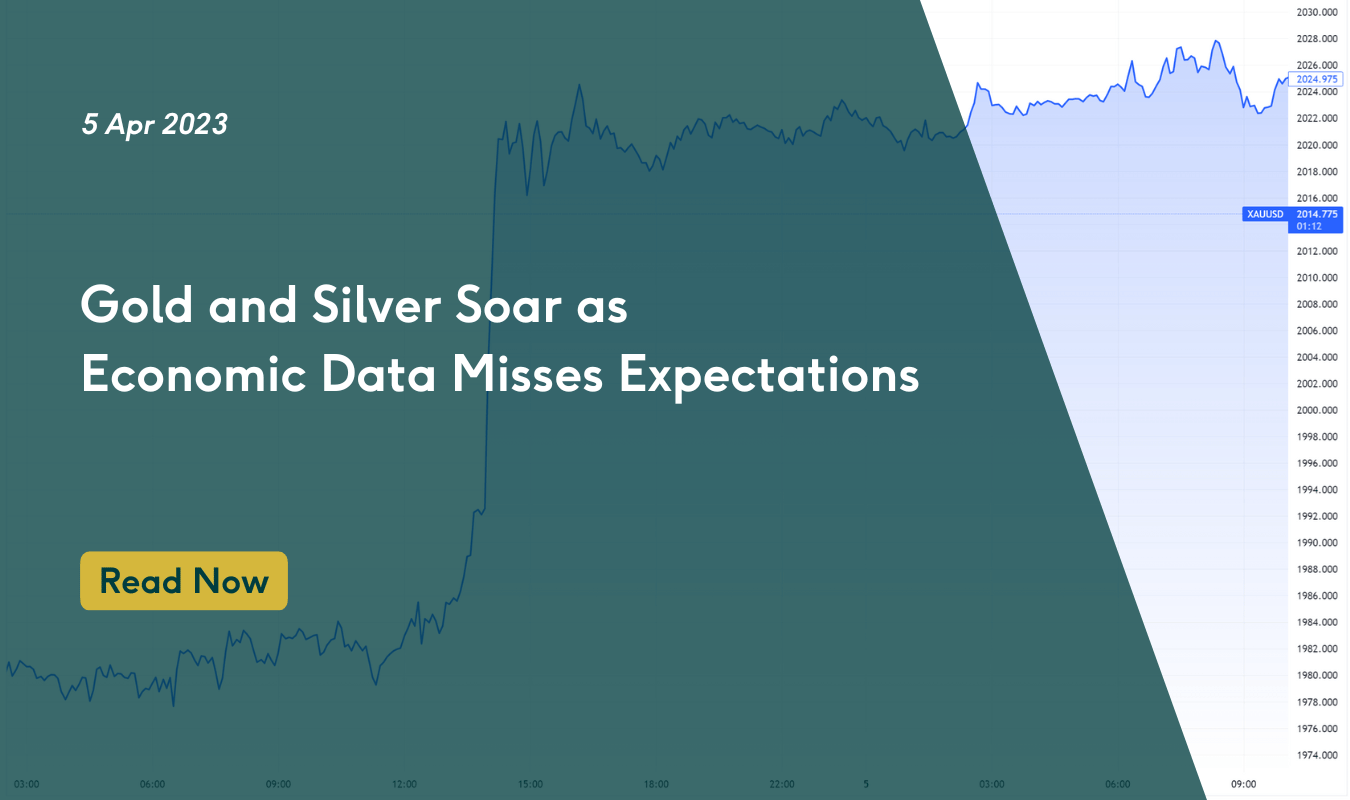 5 Apr 2023

Gold and Silver Soar as Economic Data Misses Expectations

Read Now

2030.000
2028.000
2026.000
2024.975
2024.000
2022.000
2020.000
2018.000
2016.000
XAUUSD 2014.775 01:12
2012.000
2010.000
2008.000
2006.000
2004.000
2002.000
2000.000
1998.000
1996.000
1994.000
1992.000
1990.000
1988.000
1986.000
1984.000
1982.000
1980.000
1978.000
1976.000
1974.000

03:00 06:00 09:00 12:00 15:00 18:00 22:00 5 03:00 06:00 09:00